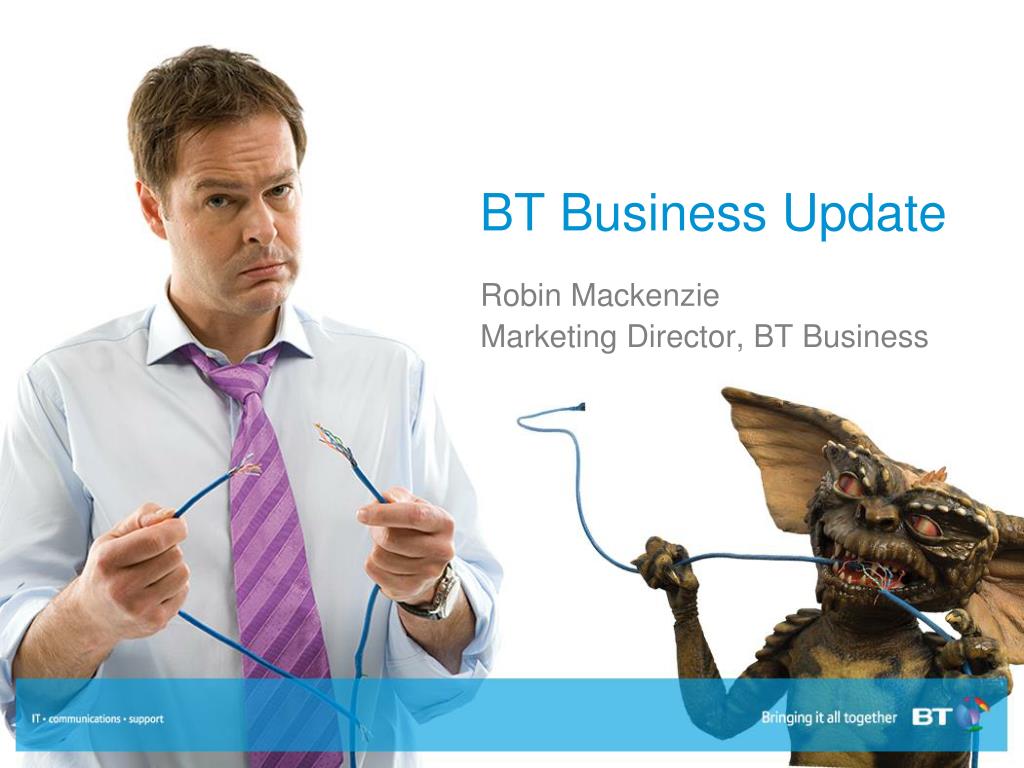 BT Business Update

Robin Mackenzie
Marketing Director, BT Business

IT • communications • support

Bringing it all together BT